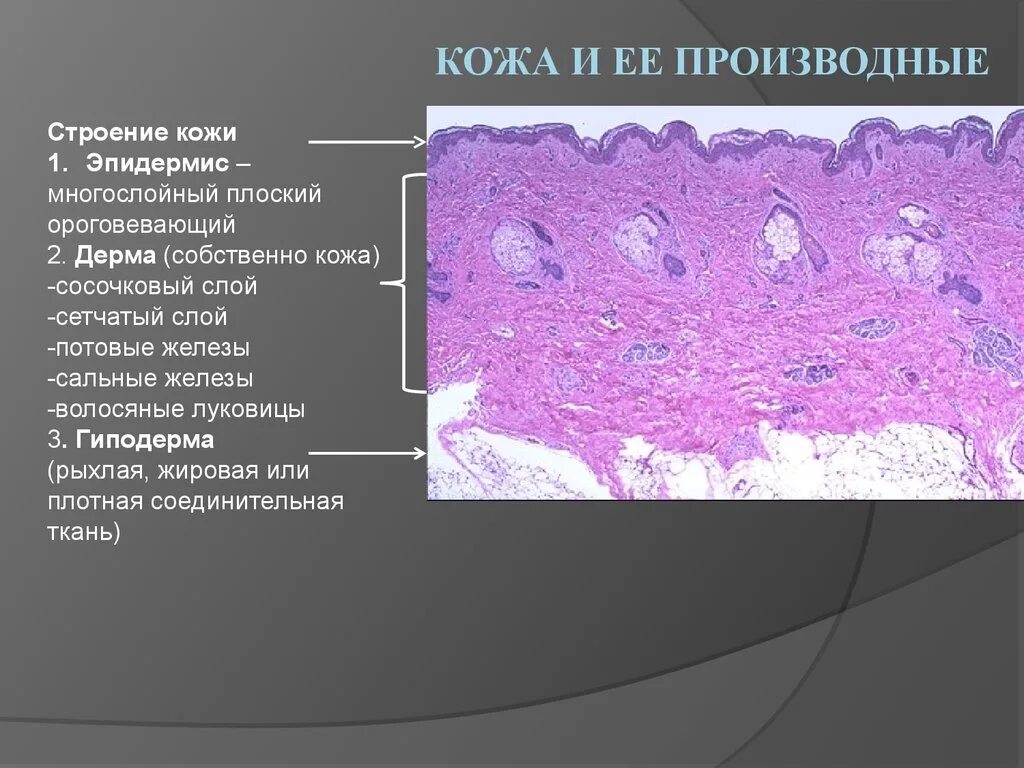 КОЖА И ЕЕ ПРОИЗВОДНЫЕ

Строение кожи
1. Эпидермис – многослойный плоский ороговевающий
2. Дерма (собственно кожа)
-сосочковый слой
-сетчатый слой
-потовые железы
-сальные железы
-волосяные луковицы
3. Гиподерма
(рыхлая, жировая или плотная соединительная ткань)